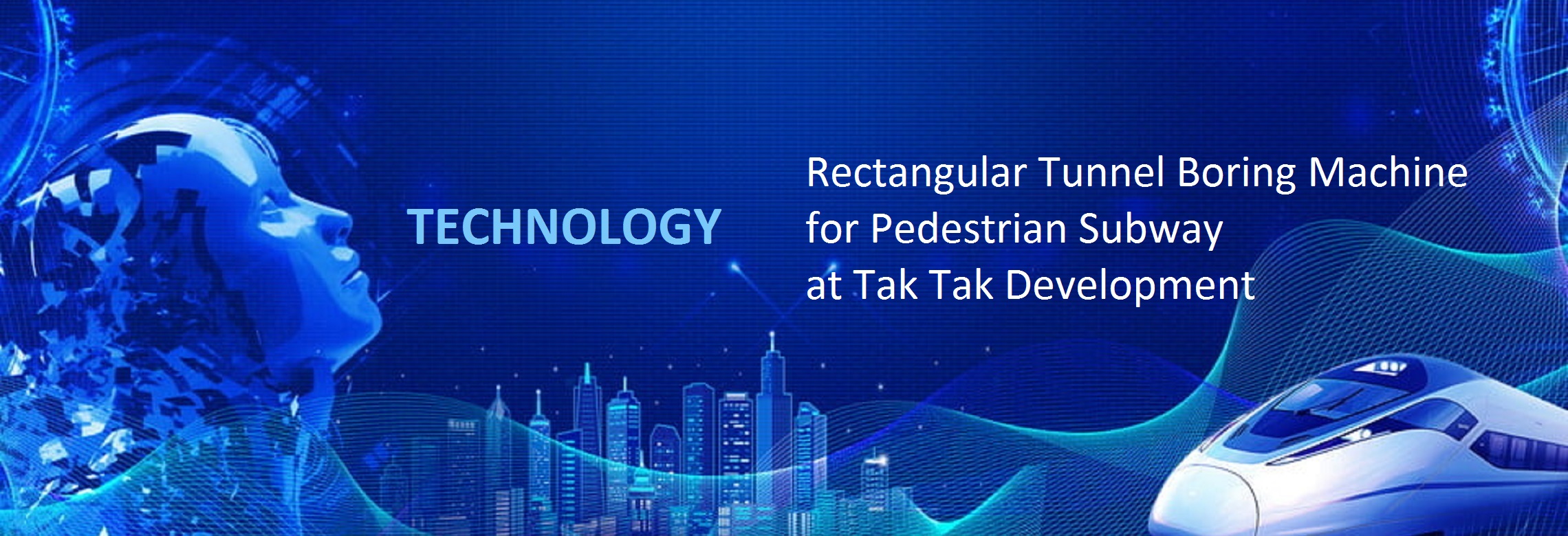 TECHNOLOGY

Rectangular Tunnel Boring Machine for Pedestrian Subway at Tak Tak Development